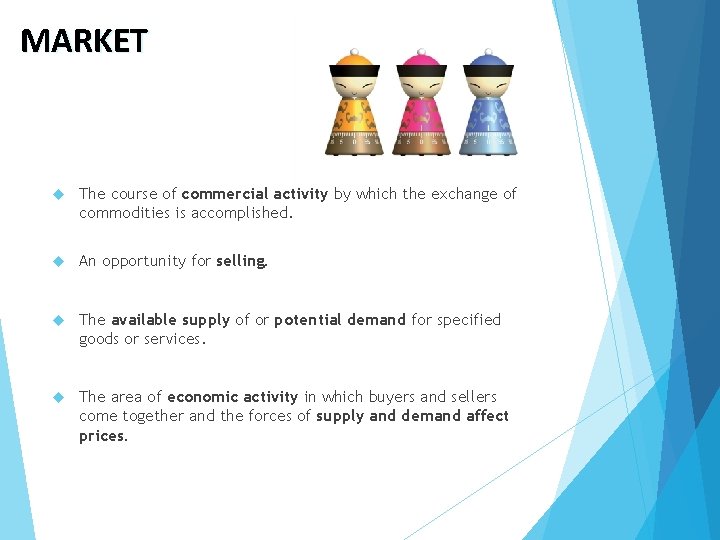 MARKET

The course of commercial activity by which the exchange of commodities is accomplished.

An opportunity for selling.

The available supply of or potential demand for specified goods or services.

The area of economic activity in which buyers and sellers come together and the forces of supply and demand affect prices.